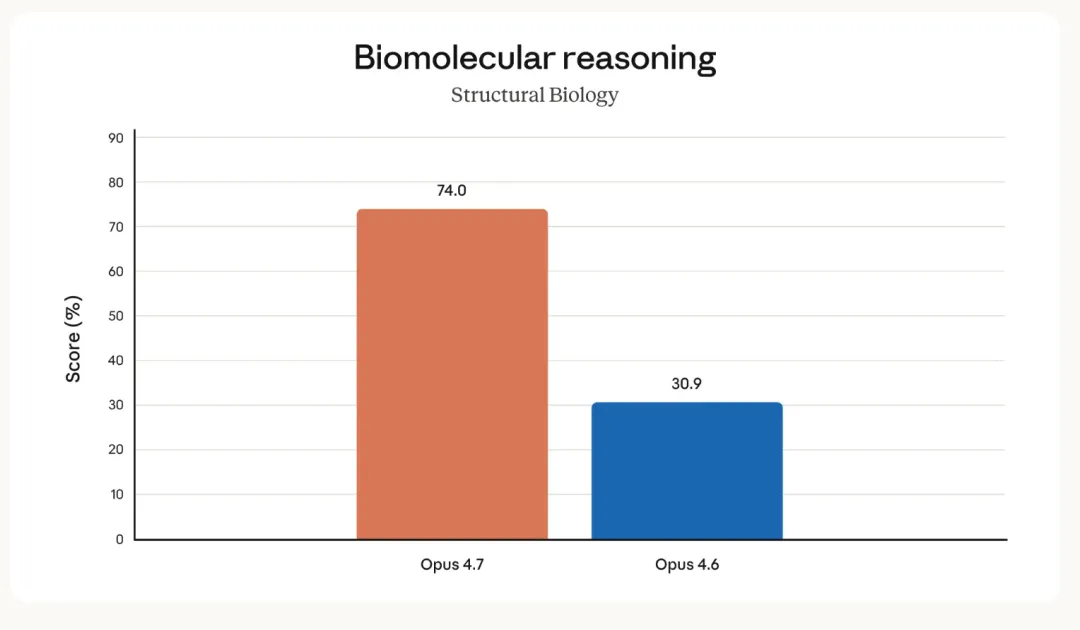 Biomolecular reasoning
Structural Biology

Score (%)

90
80
70
60
50
40
30
20
10
0

74.0
30.9

Opus 4.7
Opus 4.6